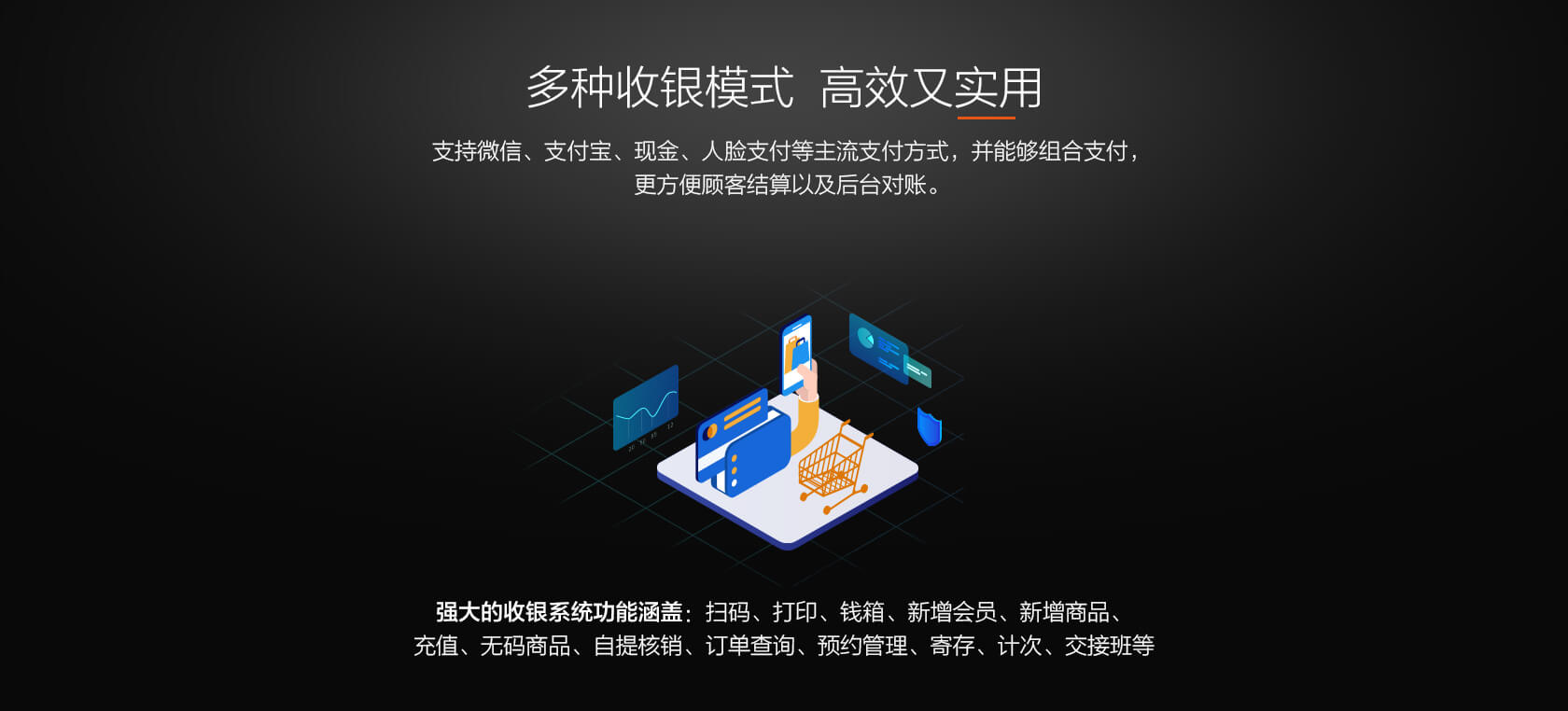 多种收银模式 高效又实用

支持微信、支付宝、现金、人脸支付等主流支付方式，并能够组合支付，更方便顾客结算以及后台对账。

强大的收银系统功能涵盖：扫码、打印、钱箱、新增会员、新增商品、充值、无码商品、自提核销、订单查询、预约管理、寄存、计次、交接班等